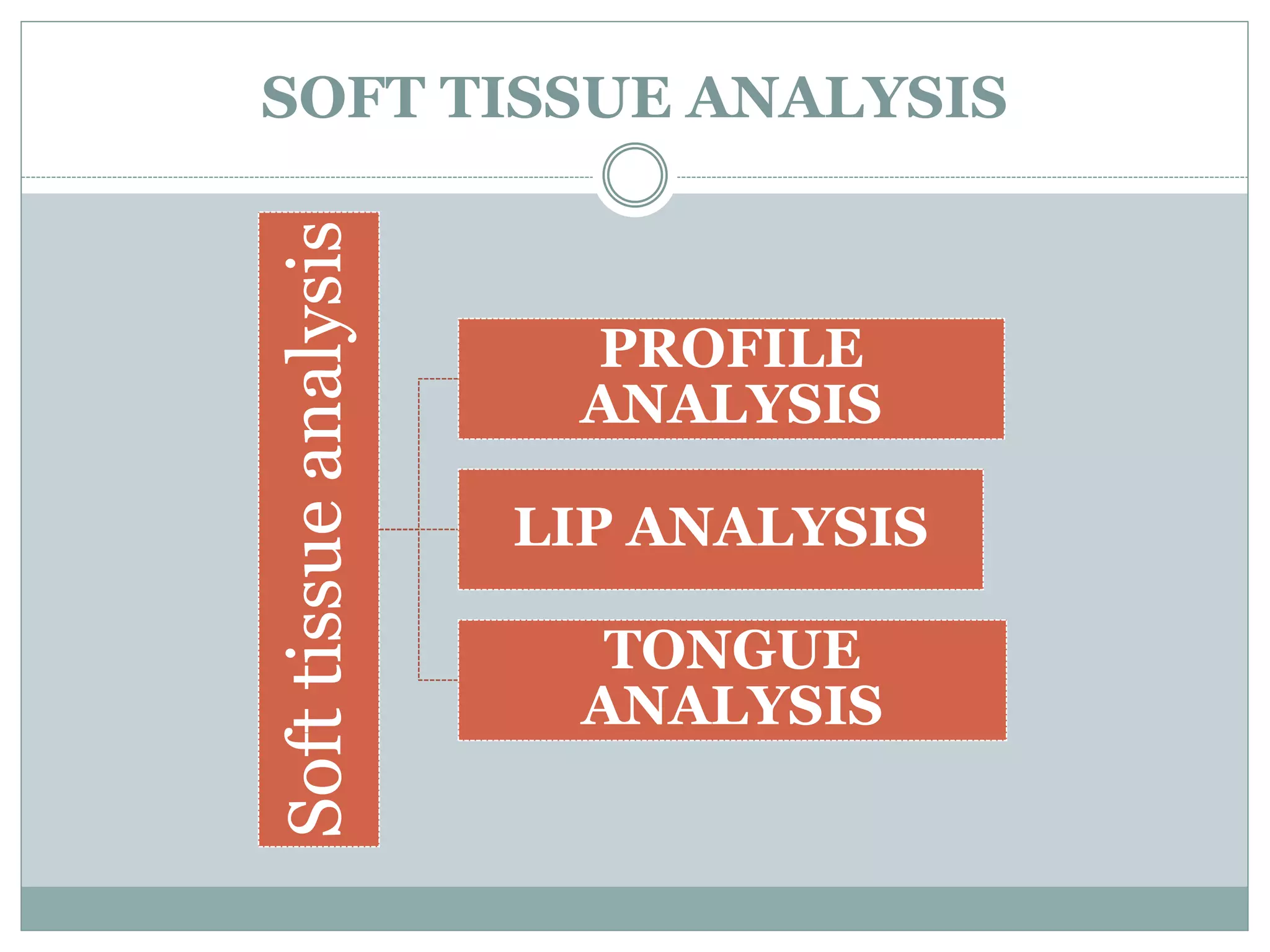 SOFT TISSUE ANALYSIS

Soft tissue analysis

PROFILE ANALYSIS

LIP ANALYSIS

TONGUE ANALYSIS